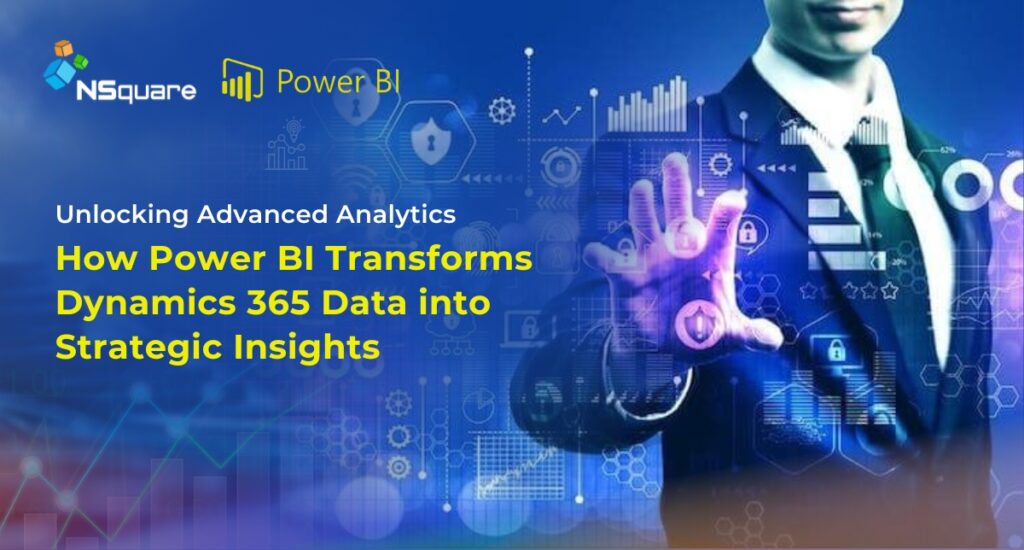 NSquare

Power BI

Unlocking Advanced Analytics

How Power BI Transforms Dynamics 365 Data into Strategic Insights